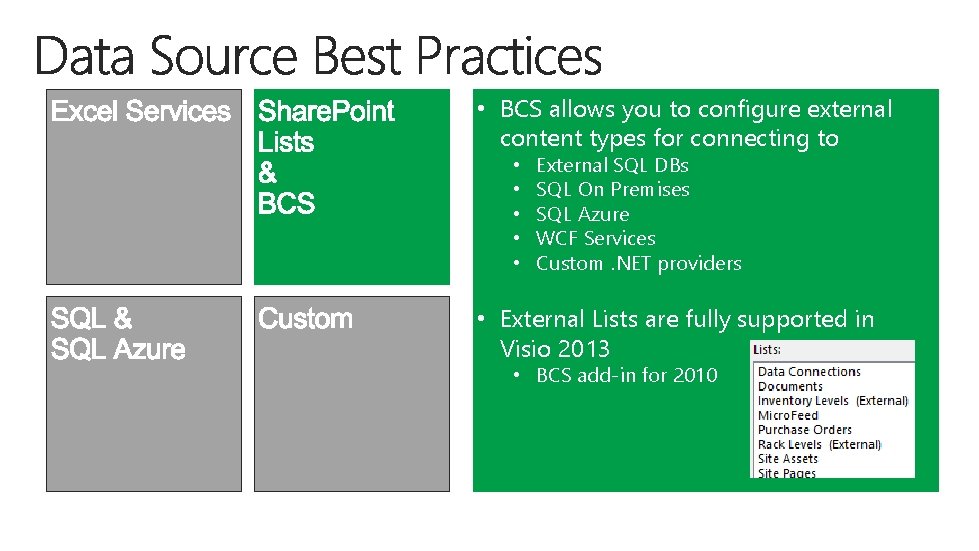 Data Source Best Practices

Excel Services

SharePoint Lists & BCS

SQL & SQL Azure

Custom

• BCS allows you to configure external content types for connecting to
• External SQL DBs
• SQL On Premises
• SQL Azure
• WCF Services
• Custom .NET providers

• External Lists are fully supported in Visio 2013
• BCS add-in for 2010

Lists:
Data Connections
Documents
Inventory Levels (External)
MicroFeed
Purchase Orders
Rack Levels (External)
Site Assets
Site Pages